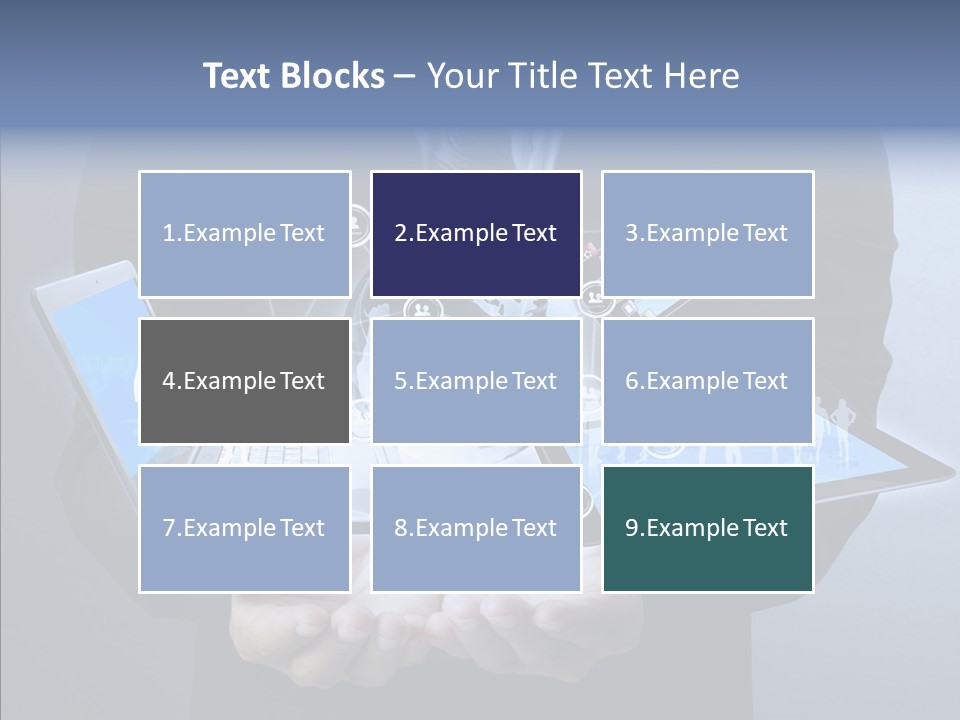 Text Blocks – Your Title Text Here

1.Example Text

2.Example Text

3.Example Text

4.Example Text

5.Example Text

6.Example Text

7.Example Text

8.Example Text

9.Example Text